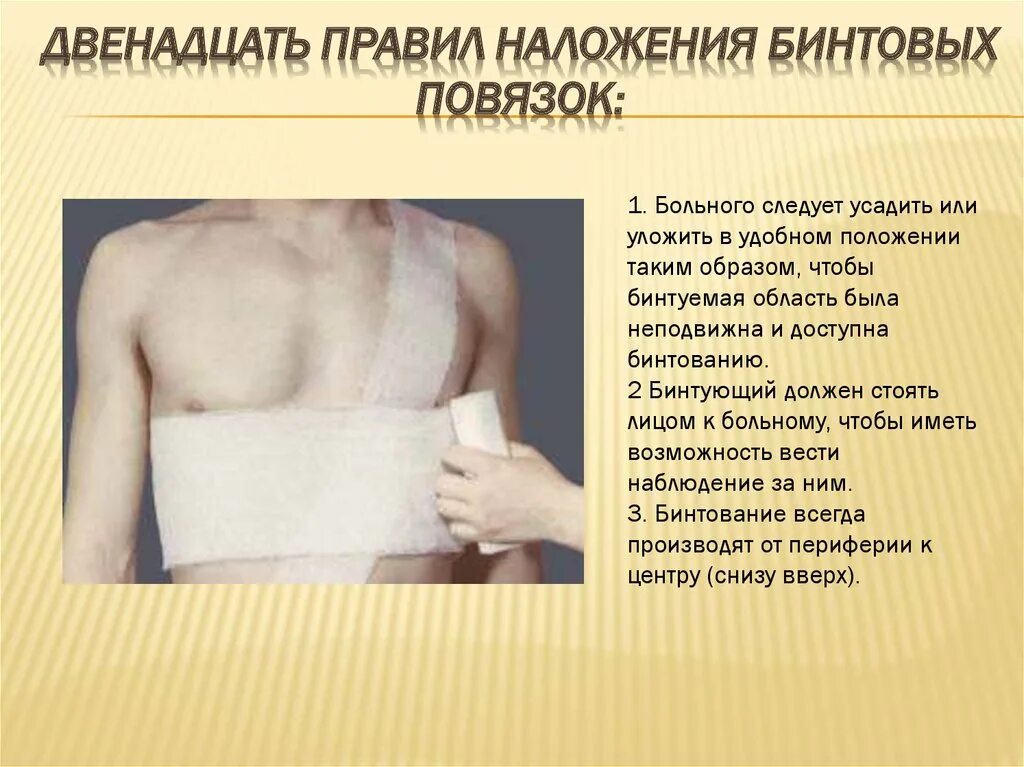 ДВЕНАДЦАТЬ ПРАВИЛ НАЛОЖЕНИЯ БИНТОВЫХ ПОВЯЗОК:

1. Больного следует усадить или уложить в удобном положении таким образом, чтобы бинтуемая область была неподвижна и доступна бинтованию.
2 Бинтующий должен стоять лицом к больному, чтобы иметь возможность вести наблюдение за ним.
3. Бинтование всегда производят от периферии к центру (снизу вверх).